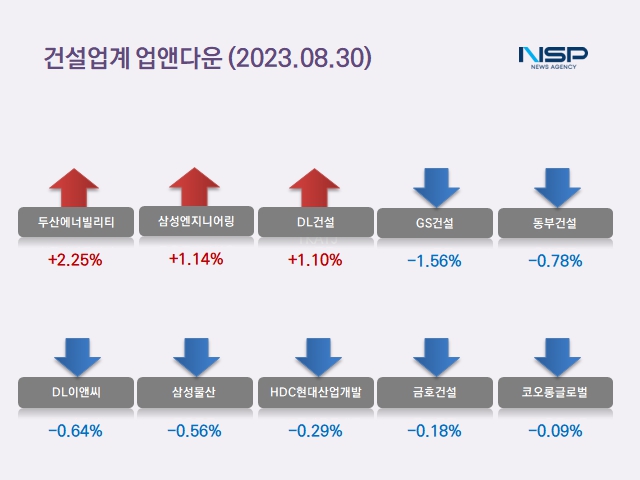 건설업계 업앤다운 (2023.08.30)

NSP NEWS AGENCY

두산에너빌리티
+2.25%

삼성엔지니어링
+1.14%

DL건설
+1.10%

GS건설
−1.56%

동부건설
−0.78%

DL이앤씨
−0.64%

삼성물산
−0.56%

HDC현대산업개발
−0.29%

금호건설
−0.18%

코오롱글로벌
−0.09%